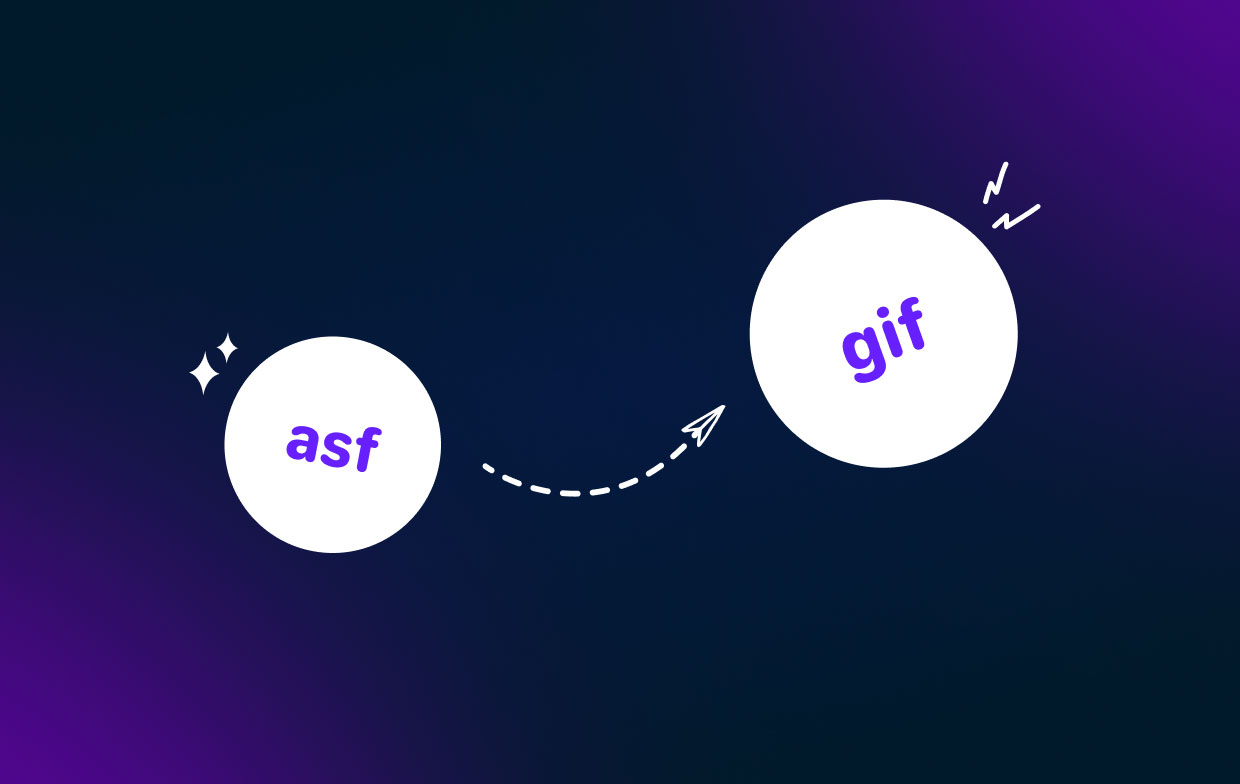 asf

gif